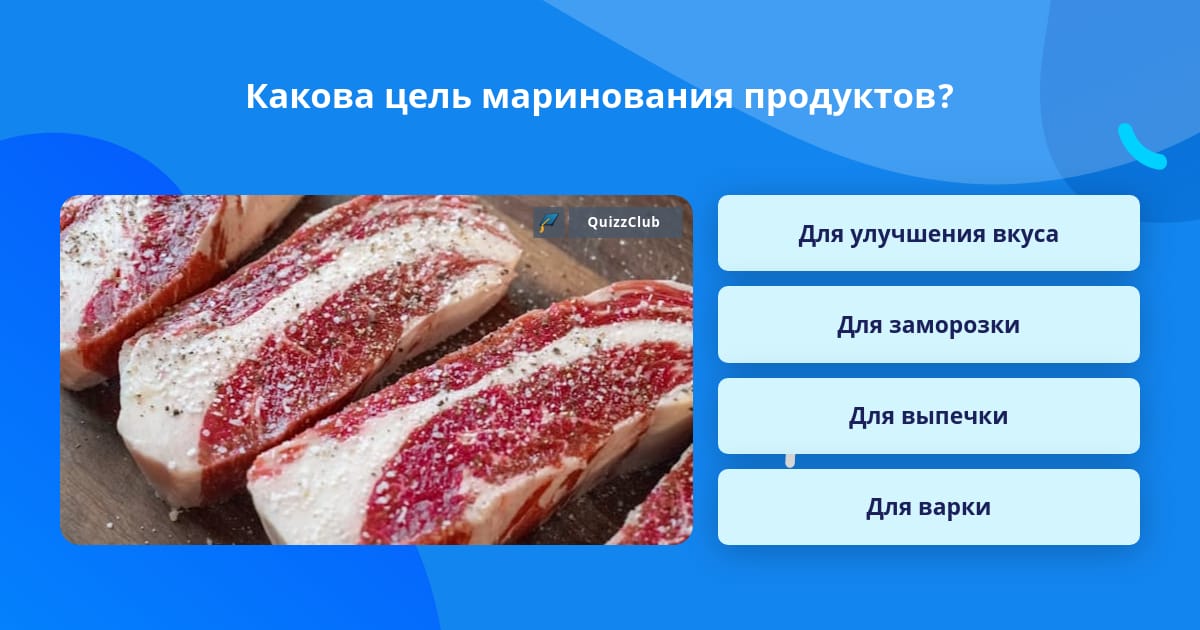 Какова цель маринования продуктов?

QuizzClub

Для улучшения вкуса

Для заморозки

Для выпечки

Для варки